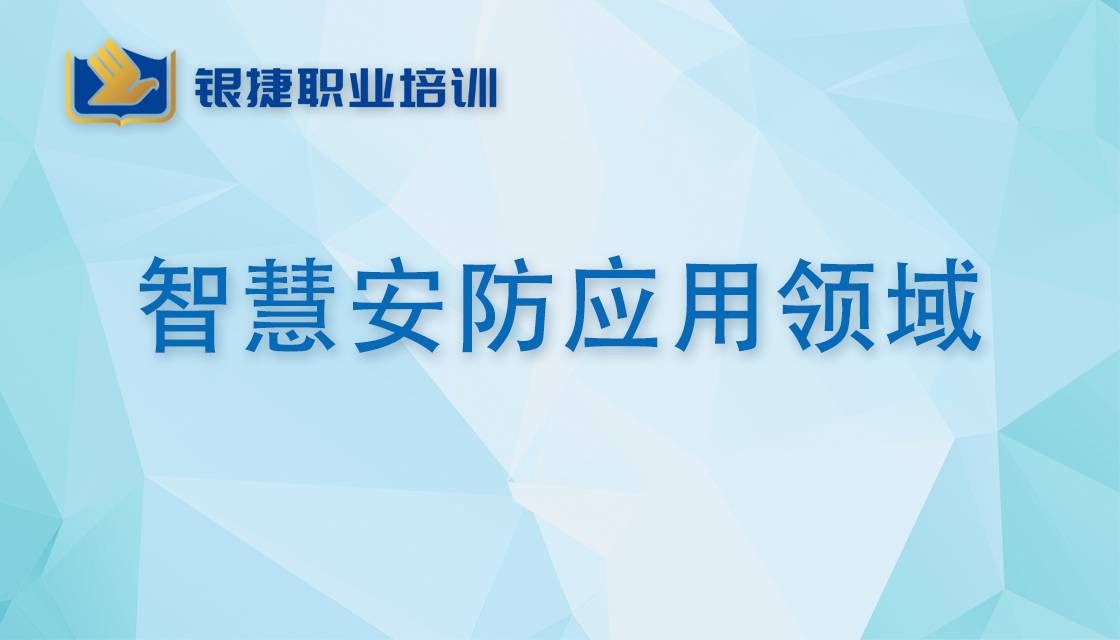 银捷职业培训

智慧安防应用领域